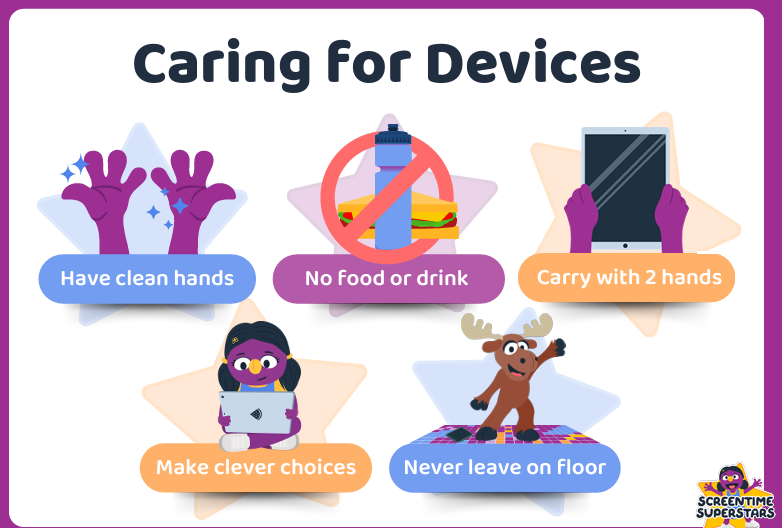 Caring for Devices

Have clean hands

No food or drink

Carry with 2 hands

Make clever choices

Never leave on floor

SCREENTIME SUPERSTARS